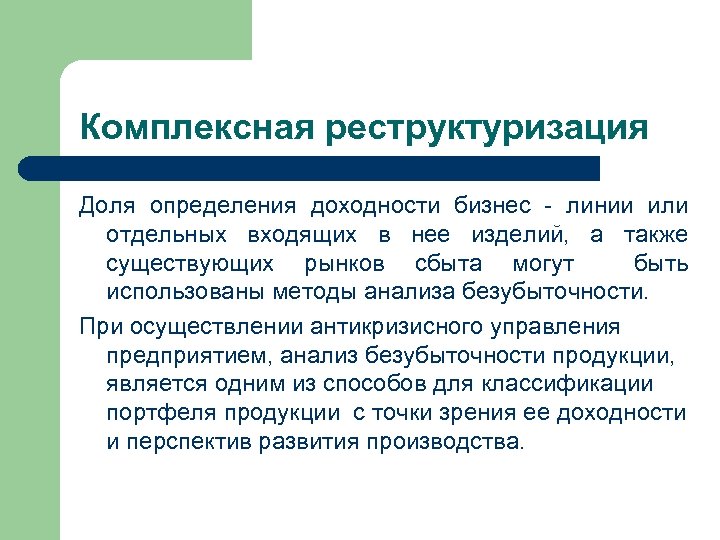 Комплексная реструктуризация

Доля определения доходности бизнес - линии или отдельных входящих в нее изделий, а также существующих рынков сбыта могут быть использованы методы анализа безубыточности.

При осуществлении антикризисного управления предприятием, анализ безубыточности продукции, является одним из способов для классификации портфеля продукции с точки зрения ее доходности и перспектив развития производства.